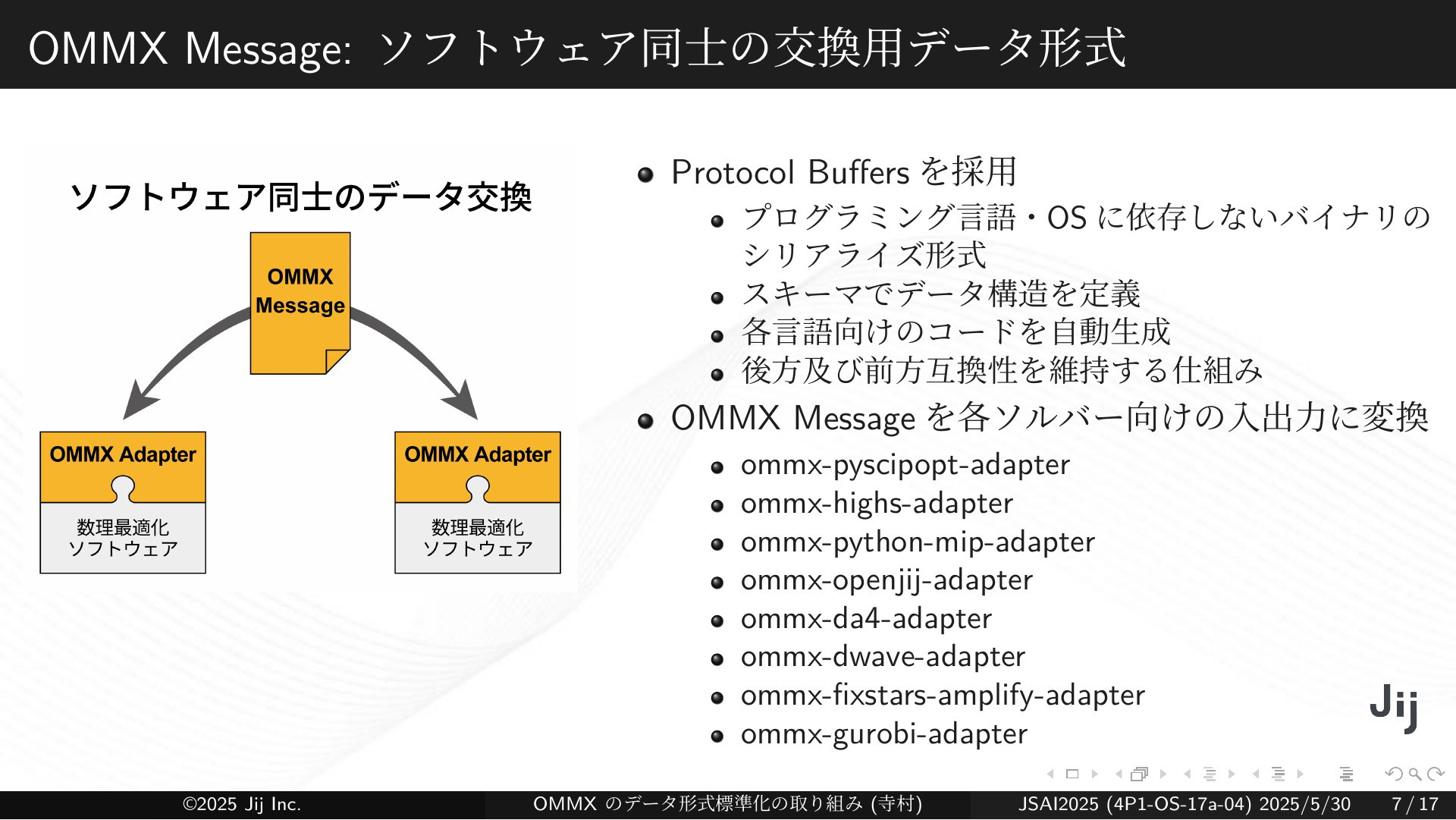 OMMX Message: ソフトウェア同士の交換用データ形式

ソフトウェア同士のデータ交換

OMMX Message

OMMX Adapter

数理最適化
ソフトウェア

OMMX Adapter

数理最適化
ソフトウェア

- Protocol Buffers を採用
  - プログラミング言語・OS に依存しないバイナリのシリアライズ形式
  - スキーマでデータ構造を定義
  - 各言語向けのコードを自動生成
  - 後方及び前方互換性を維持する仕組み
- OMMX Message を各ソルバー向けの入出力に変換
  - ommx-pyscipopt-adapter
  - ommx-highs-adapter
  - ommx-python-mip-adapter
  - ommx-openjij-adapter
  - ommx-da4-adapter
  - ommx-dwave-adapter
  - ommx-fixstars-amplify-adapter
  - ommx-gurobi-adapter

Jij

©2025 Jij Inc. OMMX のデータ形式標準化の取り組み (寺村) JSAI2025 (4P1-OS-17a-04) 2025/5/30 7 / 17